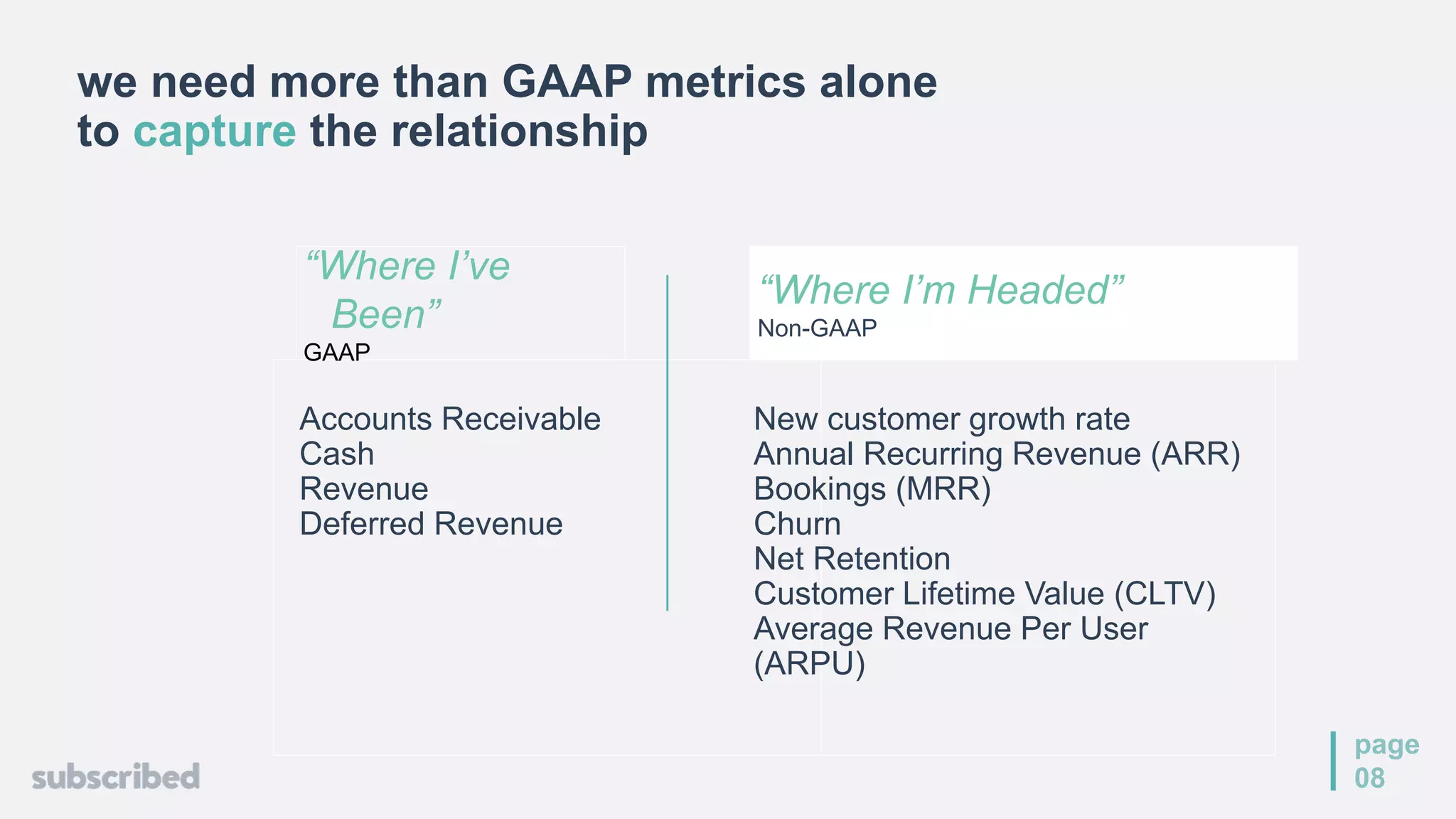 we need more than GAAP metrics alone to capture the relationship

“Where I’ve Been”
GAAP

Accounts Receivable
Cash
Revenue
Deferred Revenue

“Where I’m Headed”
Non-GAAP

New customer growth rate
Annual Recurring Revenue (ARR)
Bookings (MRR)
Churn
Net Retention
Customer Lifetime Value (CLTV)
Average Revenue Per User (ARPU)

subscribed

page
08